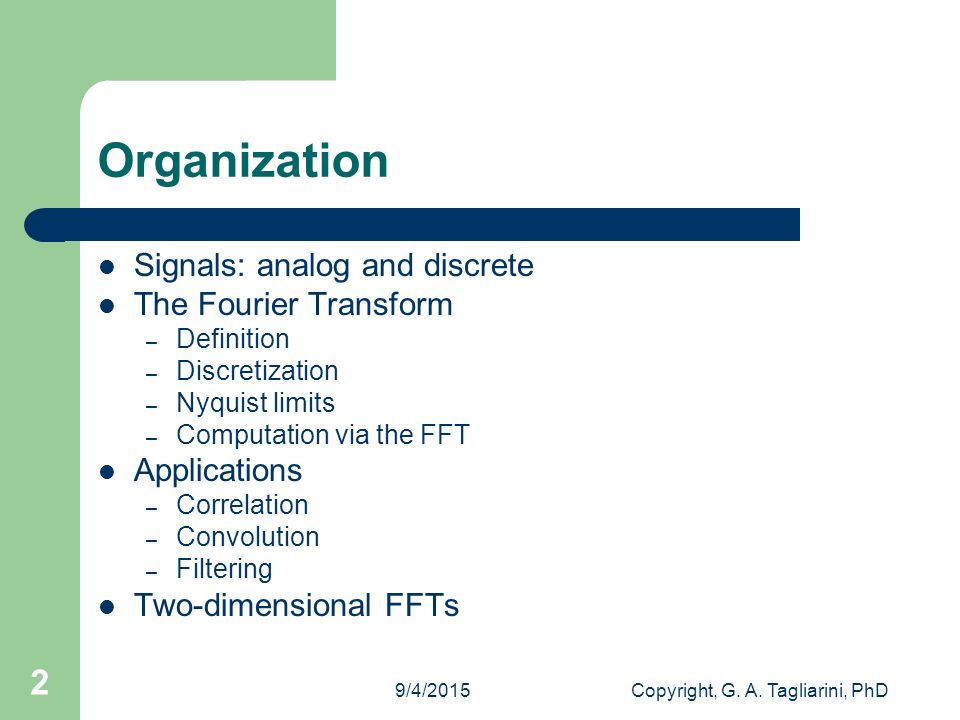 Organization

- Signals: analog and discrete
- The Fourier Transform
  – Definition
  – Discretization
  – Nyquist limits
  – Computation via the FFT
- Applications
  – Correlation
  – Convolution
  – Filtering
- Two-dimensional FFTs

2

9/4/2015

Copyright, G. A. Tagliarini, PhD